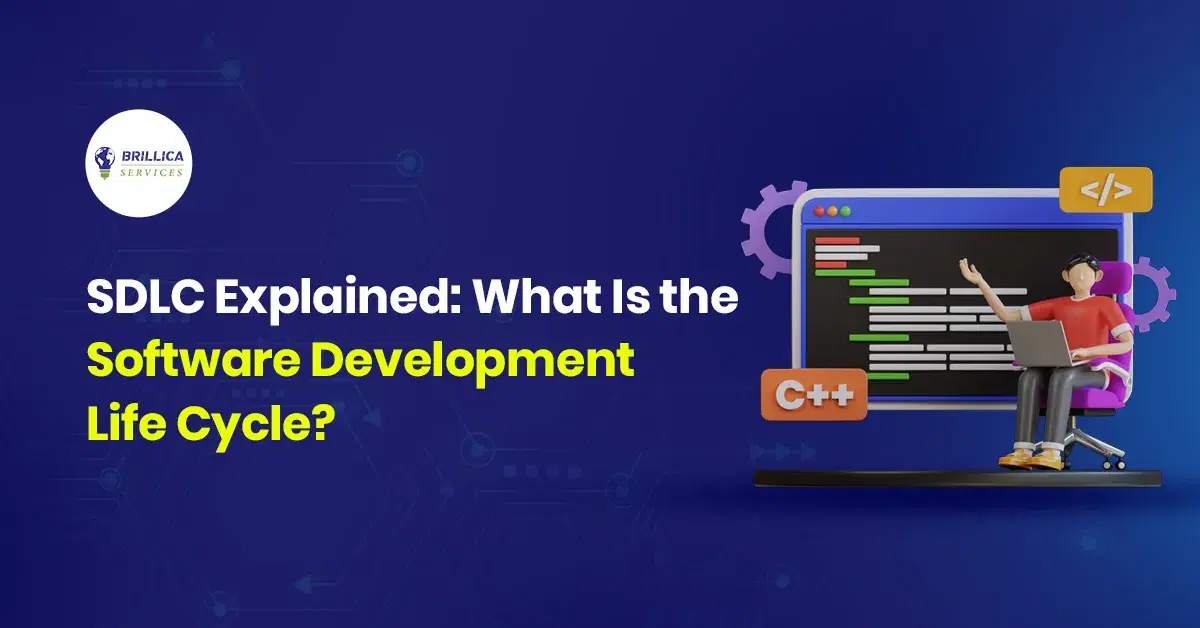 BRILLICA
SERVICES

SDLC Explained: What Is the Software Development Life Cycle?

</>

C++